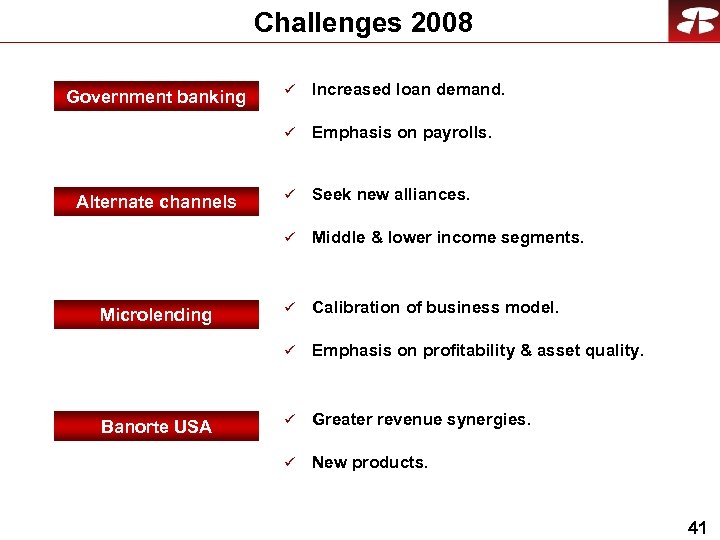 Challenges 2008

Government banking

✓ Increased loan demand.

✓ Emphasis on payrolls.

Alternate channels

✓ Seek new alliances.

✓ Middle & lower income segments.

Microlending

✓ Calibration of business model.

✓ Emphasis on profitability & asset quality.

Banorte USA

✓ Greater revenue synergies.

✓ New products.

41